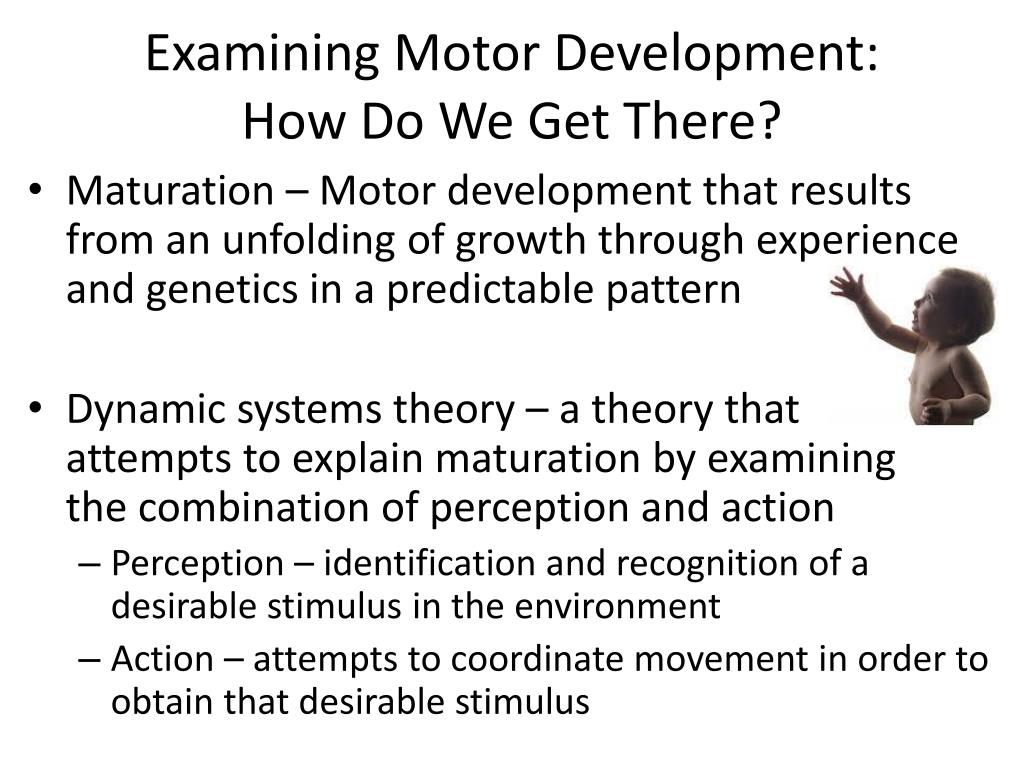 Examining Motor Development:
How Do We Get There?

• Maturation – Motor development that results from an unfolding of growth through experience and genetics in a predictable pattern

• Dynamic systems theory – a theory that attempts to explain maturation by examining the combination of perception and action
– Perception – identification and recognition of a desirable stimulus in the environment
– Action – attempts to coordinate movement in order to obtain that desirable stimulus